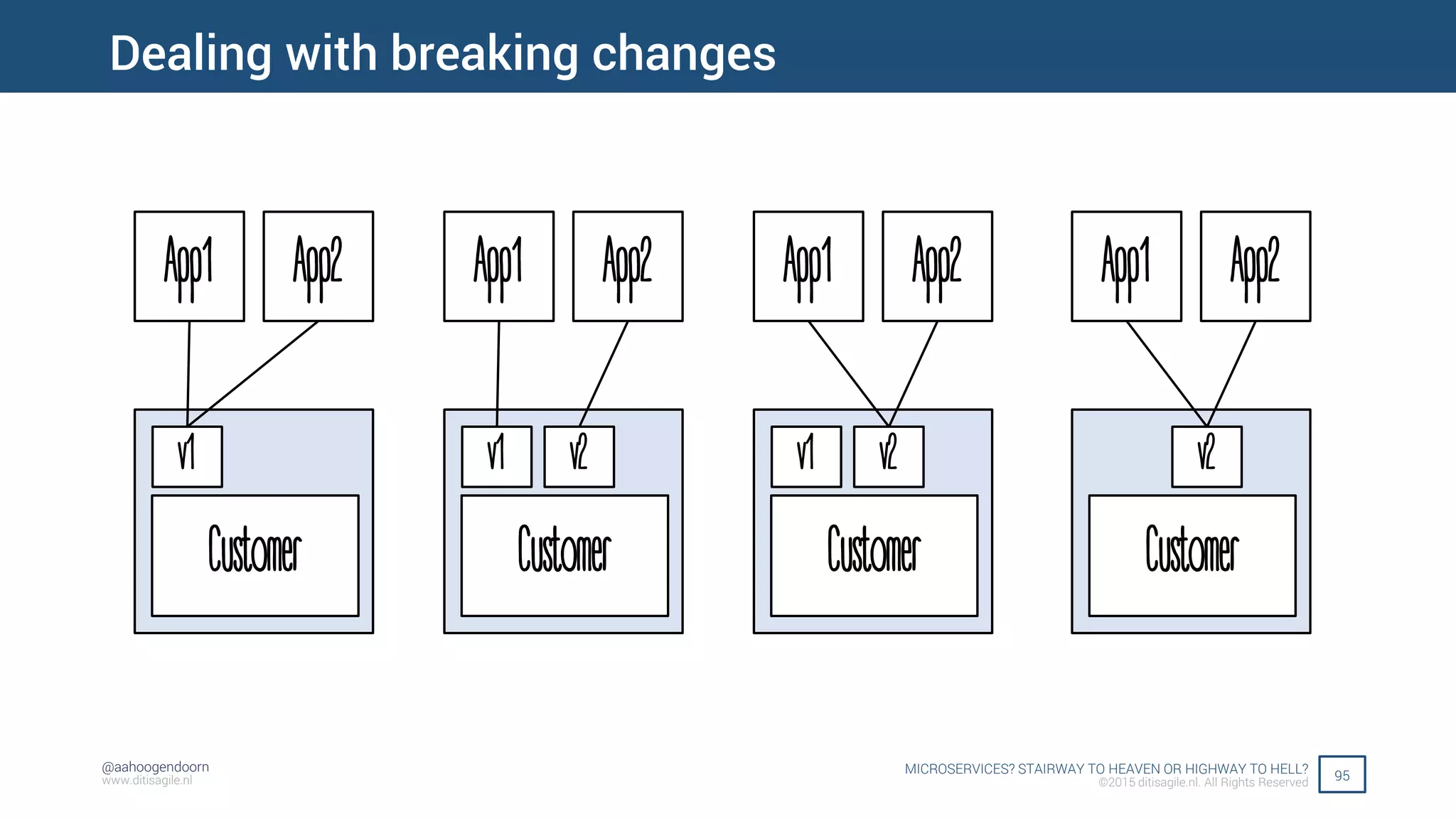 Dealing with breaking changes

App1 App2
v1
Customer

App1 App2
v1 v2
Customer

App1 App2
v1 v2
Customer

App1 App2
v2
Customer

@aahoogendoorn
www.ditisagile.nl

MICROSERVICES? STAIRWAY TO HEAVEN OR HIGHWAY TO HELL?
©2015 ditisagile.nl. All Rights Reserved

95